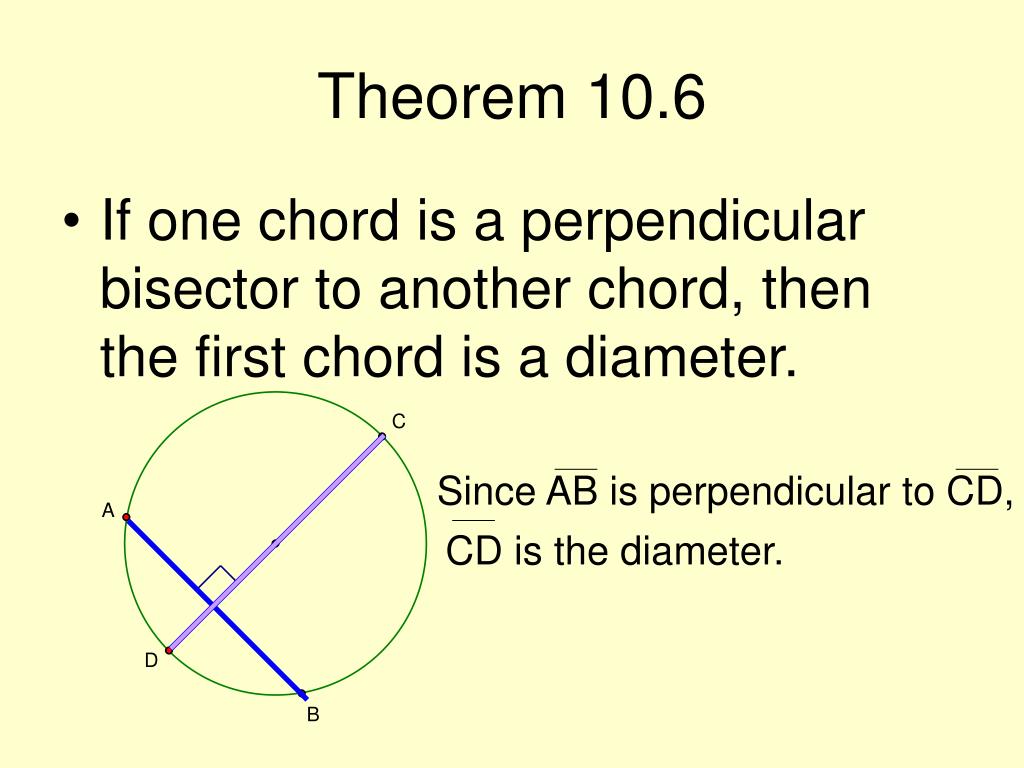 Theorem 10.6

• If one chord is a perpendicular bisector to another chord, then the first chord is a diameter.

C

A

D

B

Since $\overline{AB}$ is perpendicular to $\overline{CD}$, $\overline{CD}$ is the diameter.